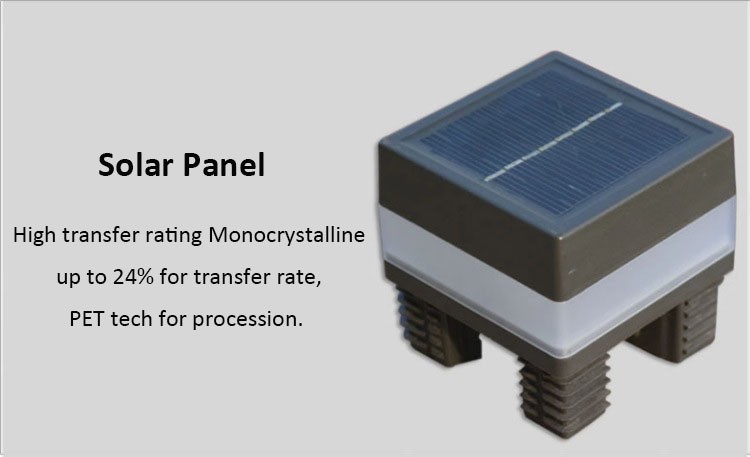 Solar Panel

High transfer rating Monocrystalline
up to 24% for transfer rate,
PET tech for procession.